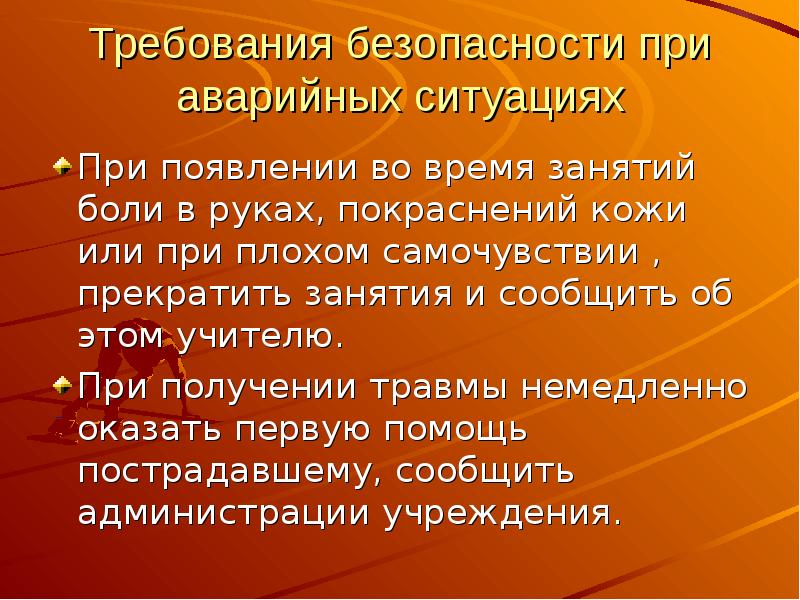 Требования безопасности при аварийных ситуациях

При появлении во время занятий боли в руках, покраснений кожи или при плохом самочувствии , прекратить занятия и сообщить об этом учителю.

При получении травмы немедленно оказать первую помощь пострадавшему, сообщить администрации учреждения.